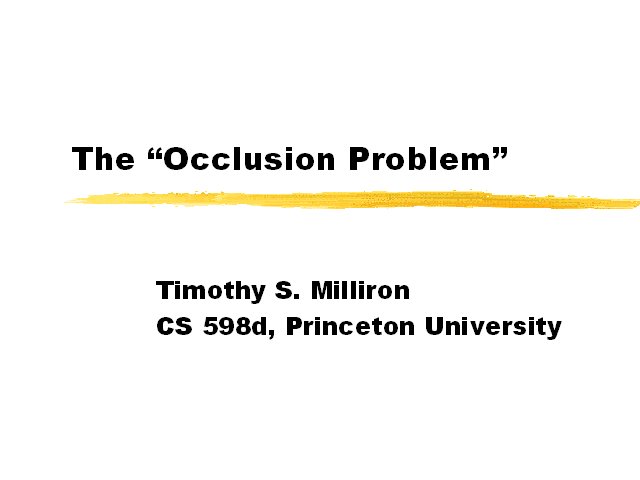 The “Occlusion Problem”

Timothy S. Milliron
CS 598d, Princeton University